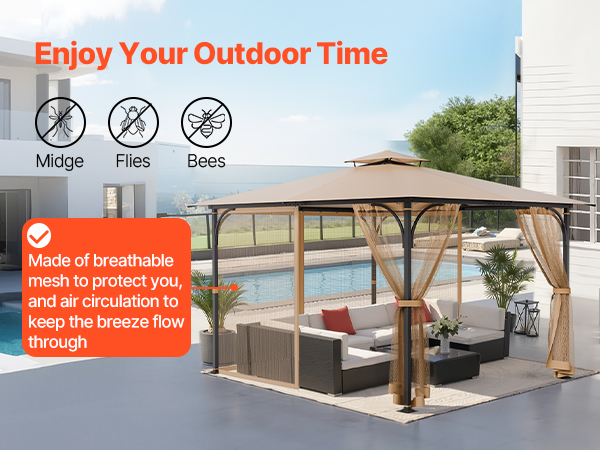 Enjoy Your Outdoor Time

Midge

Flies

Bees

Made of breathable mesh to protect you, and air circulation to keep the breeze flow through